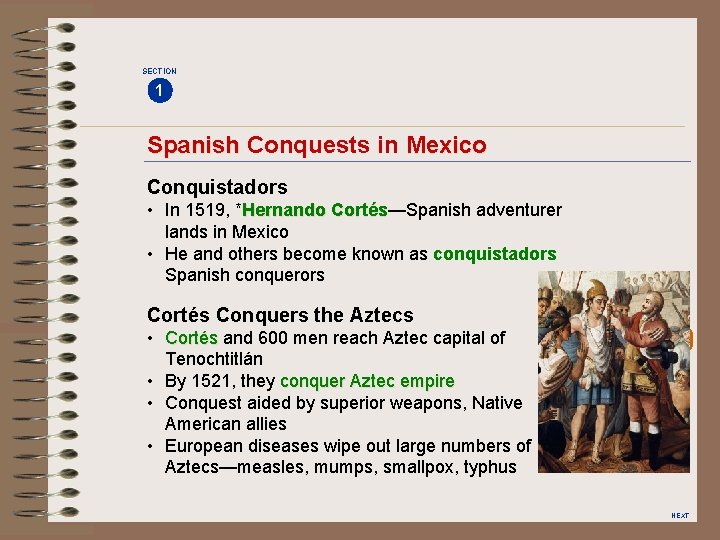 SECTION
1

Spanish Conquests in Mexico

Conquistadors
• In 1519, *Hernando Cortés—Spanish adventurer lands in Mexico
• He and others become known as conquistadors Spanish conquerors

Cortés Conquers the Aztecs
• Cortés and 600 men reach Aztec capital of Tenochtitlán
• By 1521, they conquer Aztec empire
• Conquest aided by superior weapons, Native American allies
• European diseases wipe out large numbers of Aztecs—measles, mumps, smallpox, typhus

NEXT